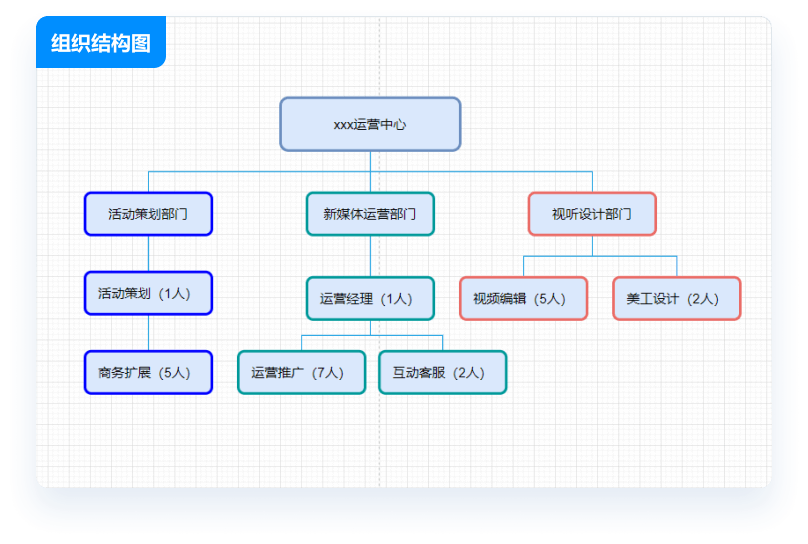 组织结构图

xxx运营中心

活动策划部门

新媒体运营部门

视听设计部门

活动策划（1人）

运营经理（1人）

视频编辑（5人）

美工设计（2人）

商务扩展（5人）

运营推广（7人）

互动客服（2人）